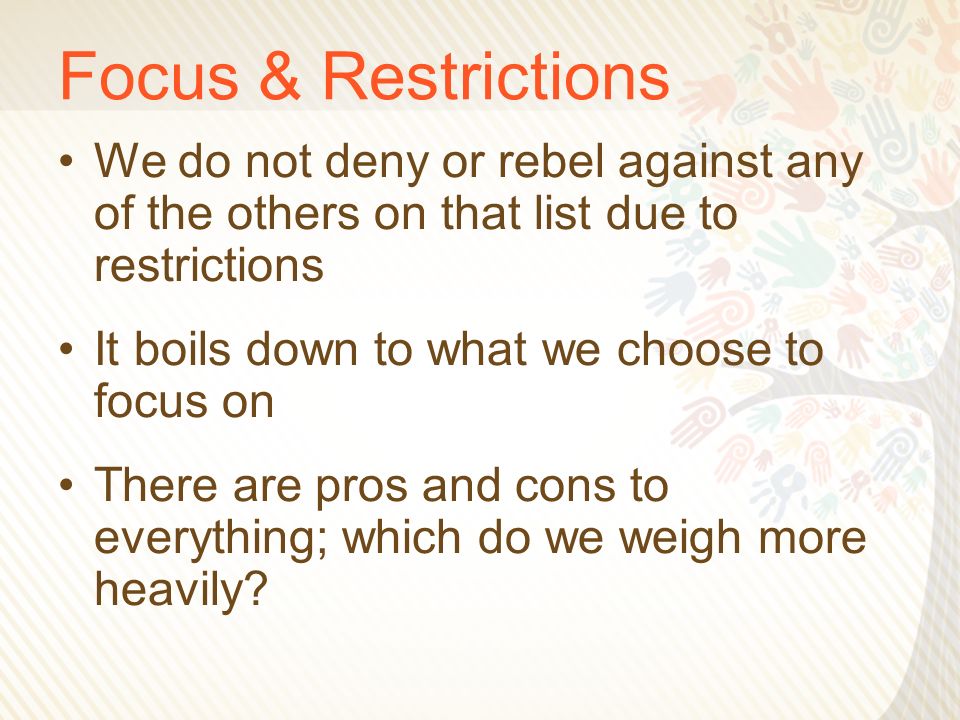 Focus & Restrictions

• We do not deny or rebel against any of the others on that list due to restrictions

• It boils down to what we choose to focus on

• There are pros and cons to everything; which do we weigh more heavily?